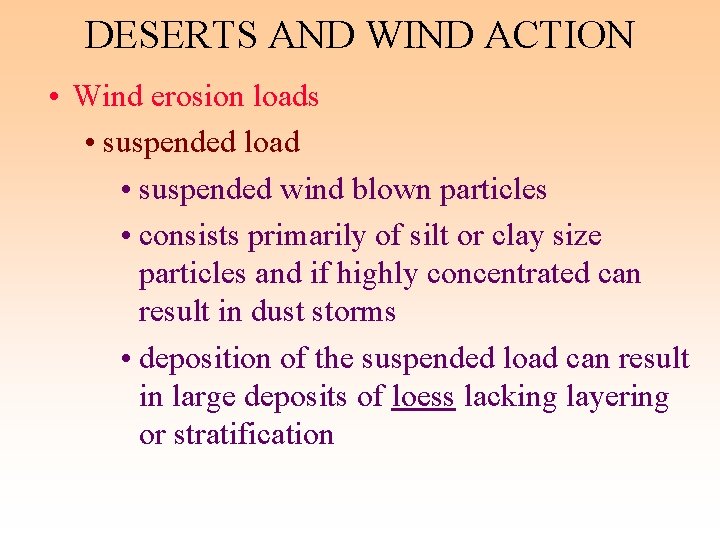 DESERTS AND WIND ACTION

• Wind erosion loads

• suspended load

• suspended wind blown particles

• consists primarily of silt or clay size particles and if highly concentrated can result in dust storms

• deposition of the suspended load can result in large deposits of loess lacking layering or stratification